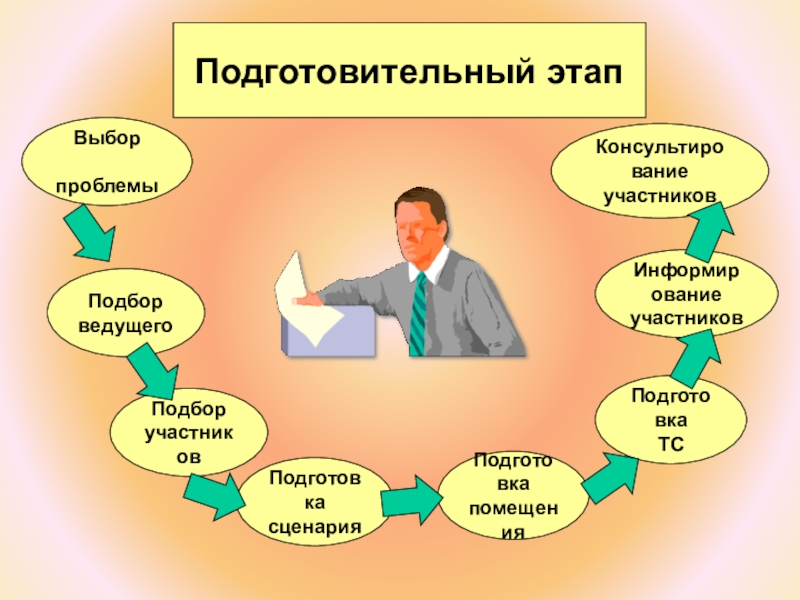 Подготовительный этап

Выбор

проблемы

Подбор ведущего

Подбор участник ов

Подготов ка сценария

Подгото вка помещен ия

Подгото вка ТС

Информир ование участников

Консультиро вание участников